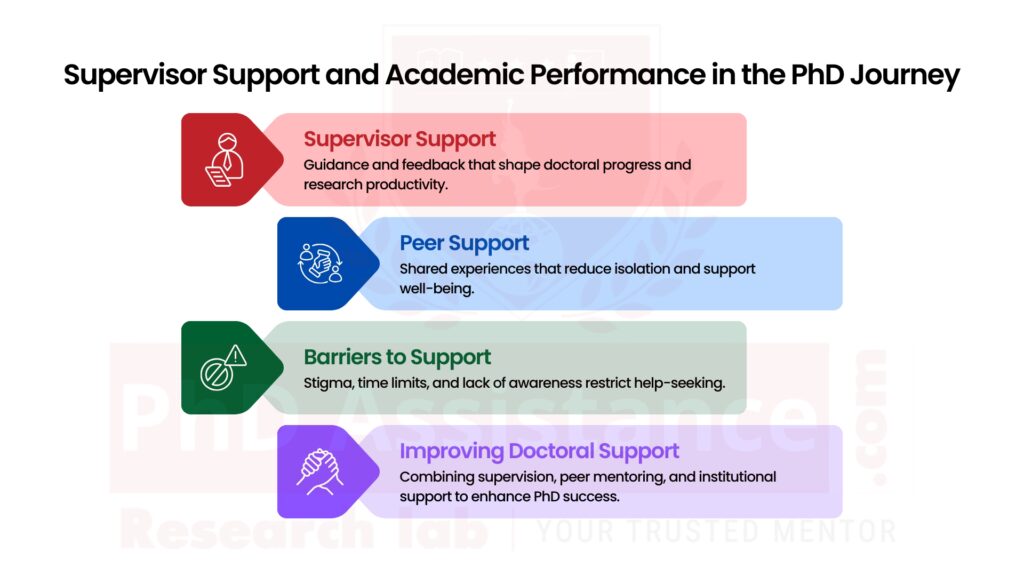 Supervisor Support and Academic Performance in the PhD Journey

Supervisor Support
Guidance and feedback that shape doctoral progress and research productivity.

Peer Support
Shared experiences that reduce isolation and support well-being.

Barriers to Support
Stigma, time limits, and lack of awareness restrict help-seeking.

Improving Doctoral Support
Combining supervision, peer mentoring, and institutional support to enhance PhD success.

PhD Assistance .com
Research lab | YOUR TRUSTED MENTOR